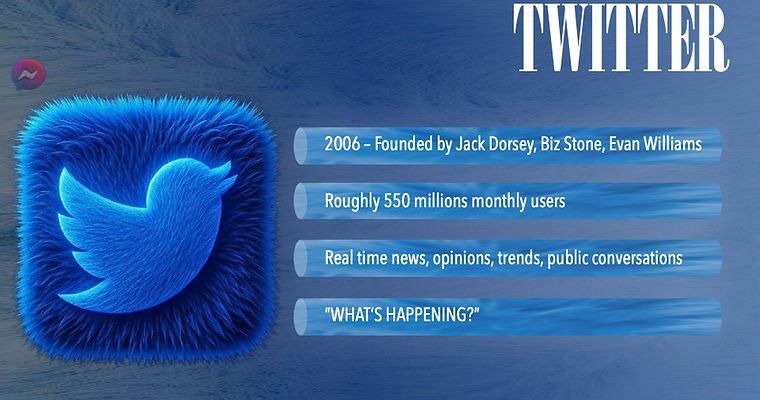 TWITTER

2006 – Founded by Jack Dorsey, Biz Stone, Evan Williams

Roughly 550 millions monthly users

Real time news, opinions, trends, public conversations

"WHAT'S HAPPENING?"